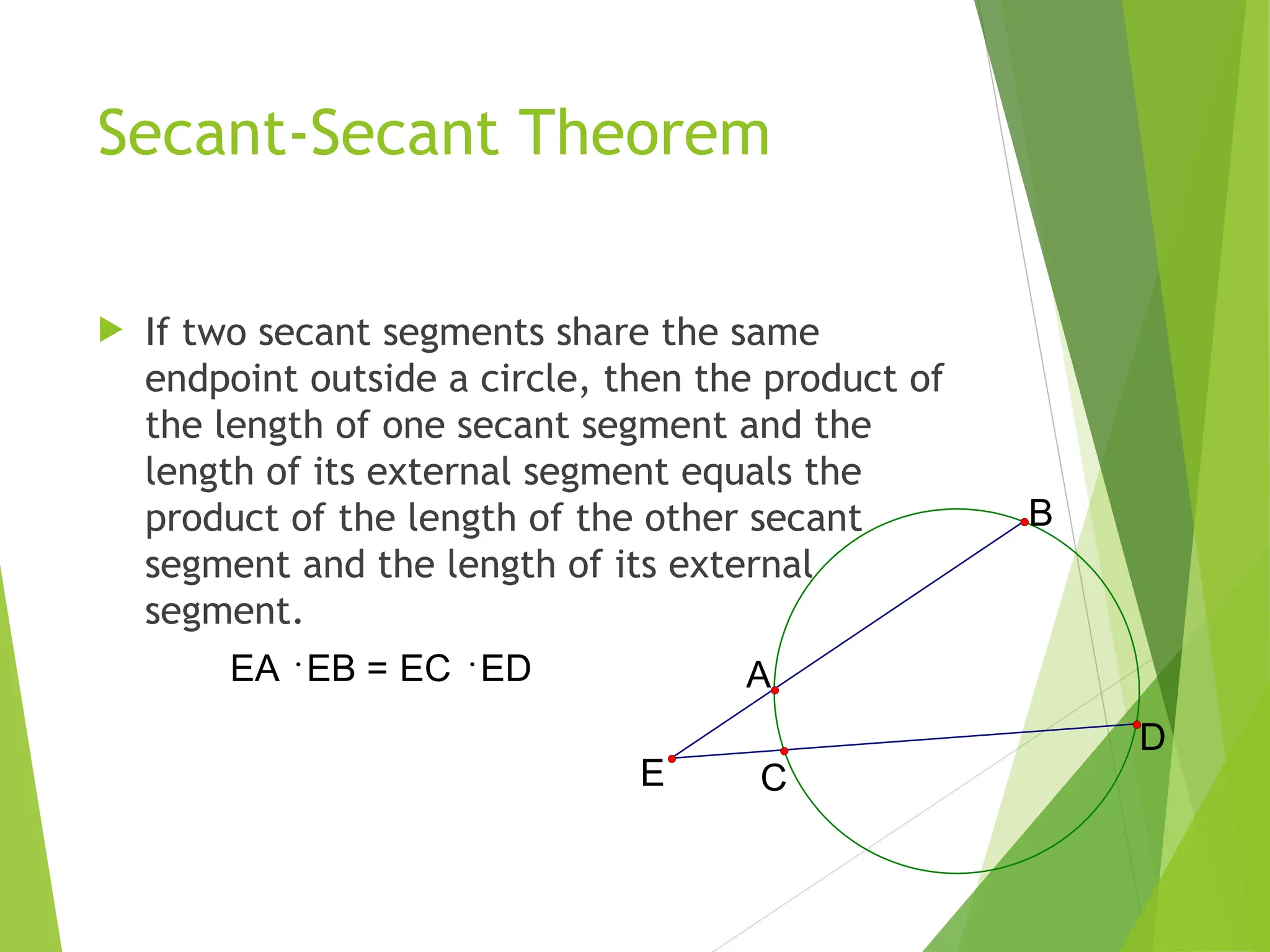 Secant-Secant Theorem

If two secant segments share the same endpoint outside a circle, then the product of the length of one secant segment and the length of its external segment equals the product of the length of the other secant segment and the length of its external segment.

$EA \cdot EB = EC \cdot ED$

B
A
D
E
C